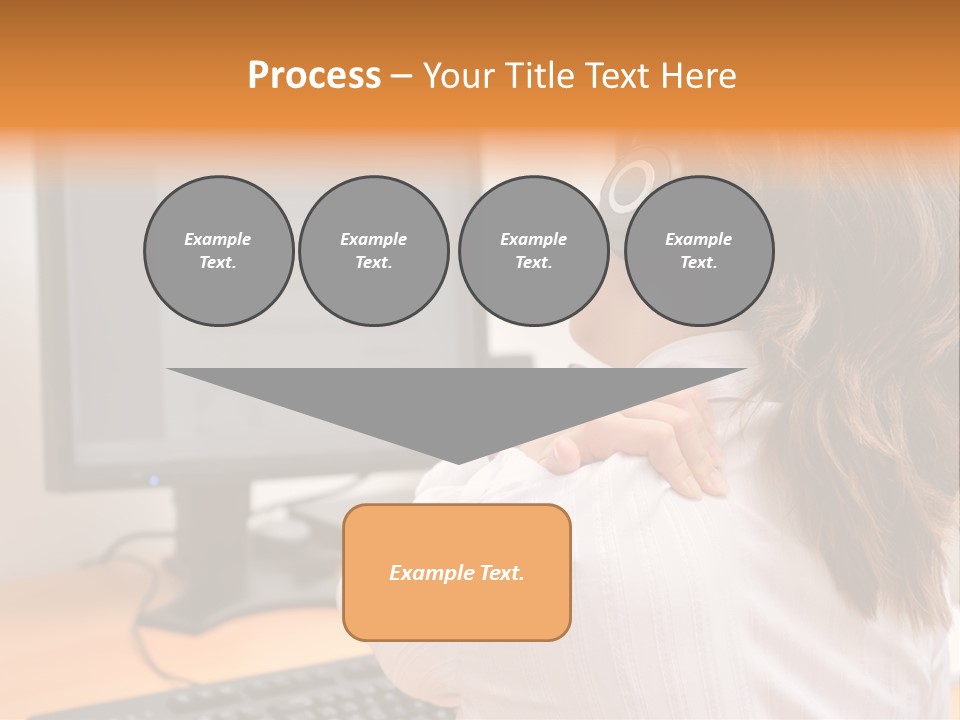 Process – Your Title Text Here

Example Text.

Example Text.

Example Text.

Example Text.

Example Text.